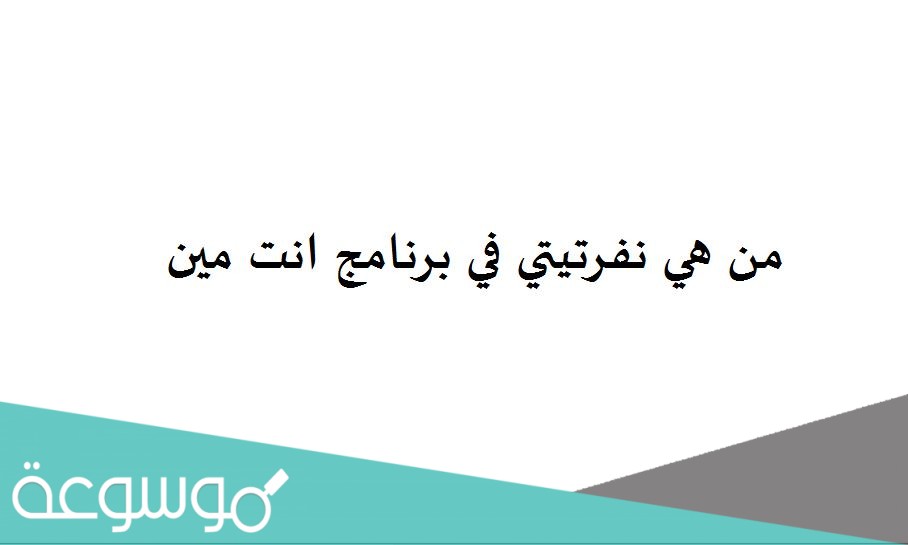 من هي نفرتيتي في برنامج انت مين

موسوعة